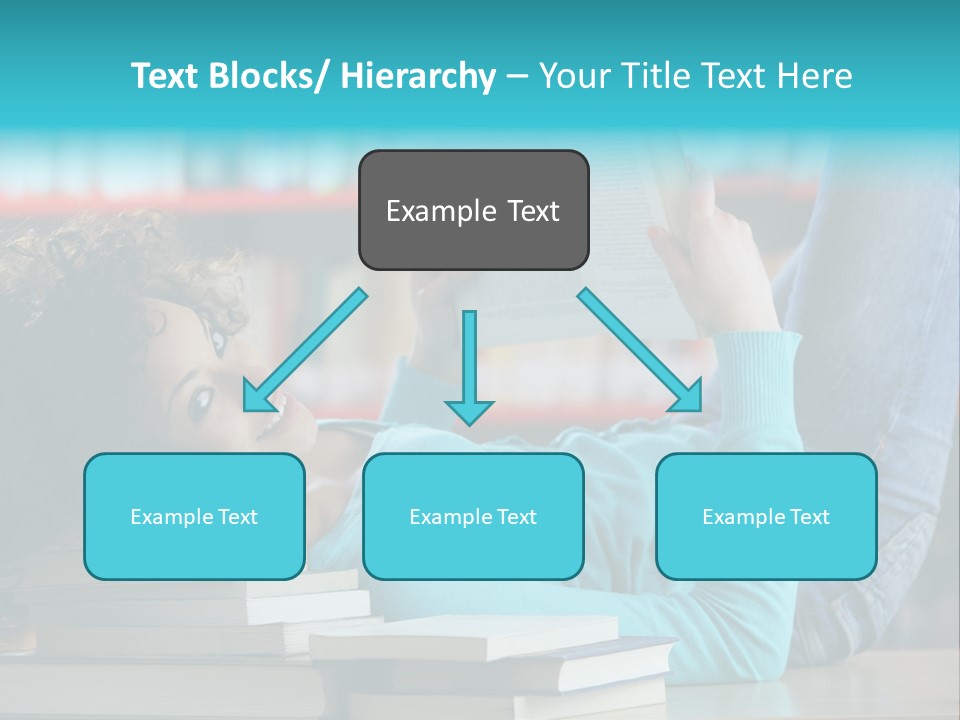 Text Blocks/ Hierarchy – Your Title Text Here

Example Text

Example Text

Example Text

Example Text